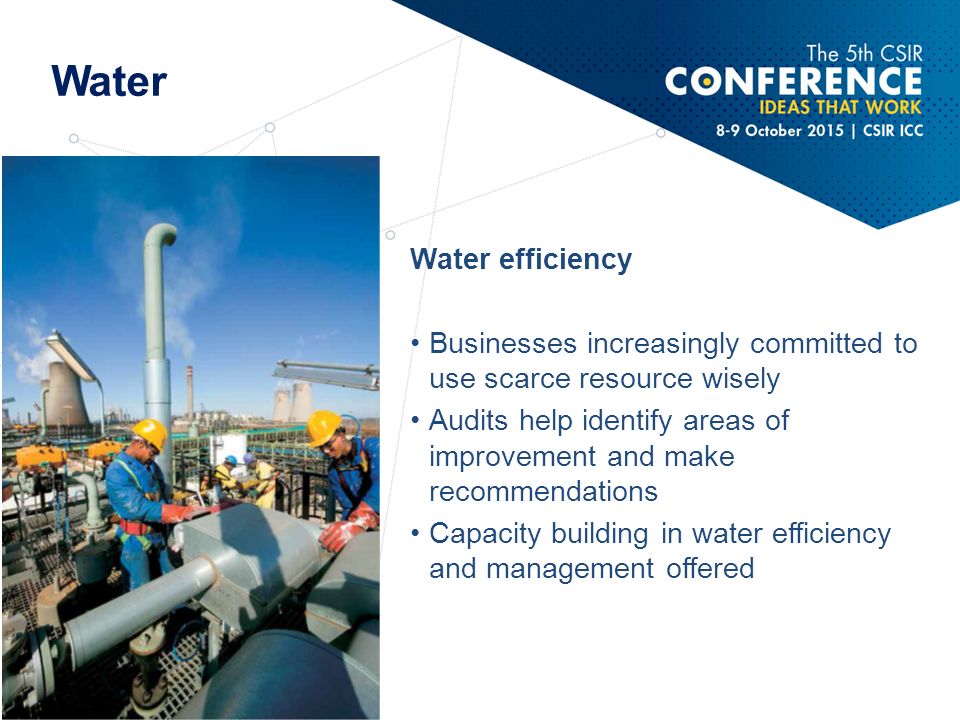 Water

The 5th CSIR
CONFERENCE
IDEAS THAT WORK
8-9 October 2015 | CSIR ICC

Water efficiency

• Businesses increasingly committed to use scarce resource wisely
• Audits help identify areas of improvement and make recommendations
• Capacity building in water efficiency and management offered